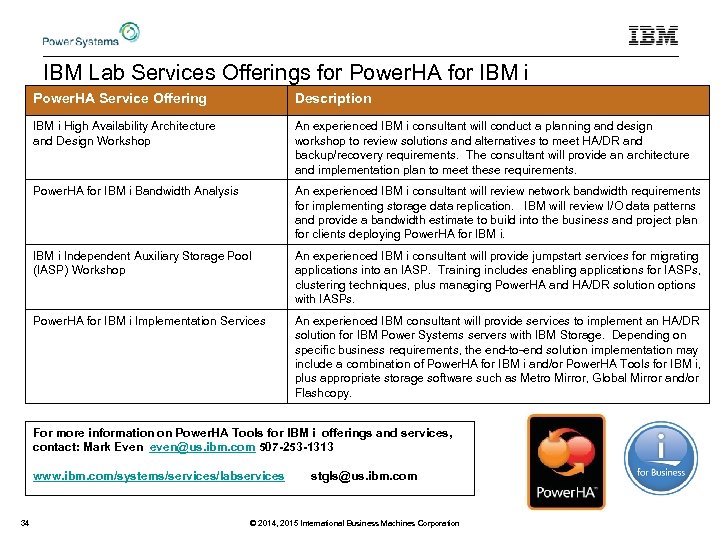 Power Systems

IBM

IBM Lab Services Offerings for PowerHA for IBM i

| PowerHA Service Offering | Description |
|---|---|
| IBM i High Availability Architecture and Design Workshop | An experienced IBM i consultant will conduct a planning and design workshop to review solutions and alternatives to meet HA/DR and backup/recovery requirements. The consultant will provide an architecture and implementation plan to meet these requirements. |
| PowerHA for IBM i Bandwidth Analysis | An experienced IBM i consultant will review network bandwidth requirements for implementing storage data replication. IBM will review I/O data patterns and provide a bandwidth estimate to build into the business and project plan for clients deploying PowerHA for IBM i. |
| IBM i Independent Auxiliary Storage Pool (IASP) Workshop | An experienced IBM i consultant will provide jumpstart services for migrating applications into an IASP. Training includes enabling applications for IASPs, clustering techniques, plus managing PowerHA and HA/DR solution options with IASPs. |
| PowerHA for IBM i Implementation Services | An experienced IBM consultant will provide services to implement an HA/DR solution for IBM Power Systems servers with IBM Storage. Depending on specific business requirements, the end-to-end solution implementation may include a combination of PowerHA for IBM i and/or PowerHA Tools for IBM i, plus appropriate storage software such as Metro Mirror, Global Mirror and/or Flashcopy. |

For more information on PowerHA Tools for IBM i offerings and services, contact: Mark Even even@us.ibm.com 507-253-1313

www.ibm.com/systems/services/labservices stgls@us.ibm.com

PowerHA

i for Business

34

© 2014, 2015 International Business Machines Corporation